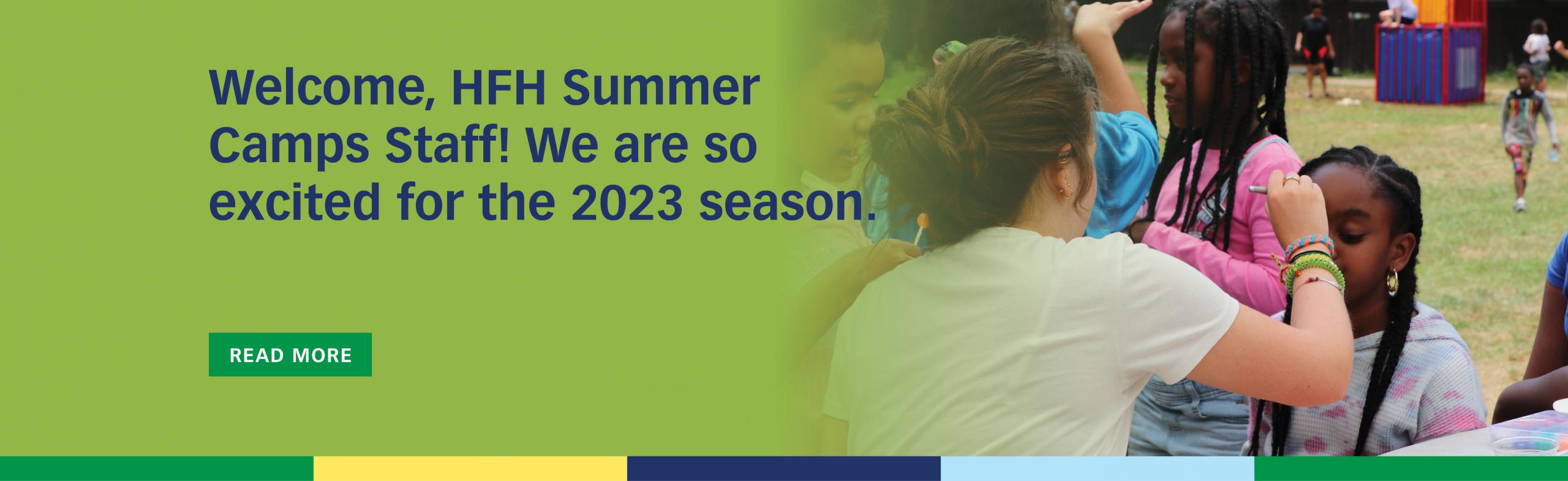 Welcome, HFH Summer Camps Staff! We are so excited for the 2023 season.

READ MORE